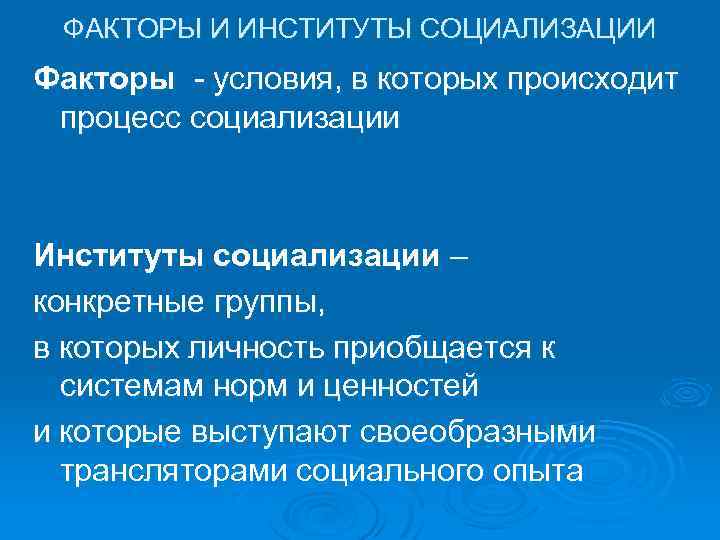 ФАКТОРЫ И ИНСТИТУТЫ СОЦИАЛИЗАЦИИ

Факторы - условия, в которых происходит процесс социализации

Институты социализации –

конкретные группы,

в которых личность приобщается к системам норм и ценностей

и которые выступают своеобразными трансляторами социального опыта